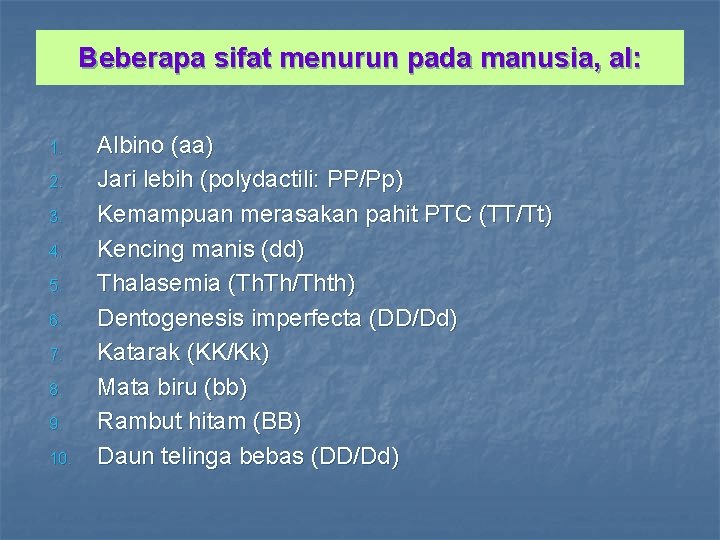 Beberapa sifat menurun pada manusia, al:

1. Albino (aa)
2. Jari lebih (polydactili: PP/Pp)
3. Kemampuan merasakan pahit PTC (TT/Tt)
4. Kencing manis (dd)
5. Thalasemia (ThTh/Thth)
6. Dentogenesis imperfecta (DD/Dd)
7. Katarak (KK/Kk)
8. Mata biru (bb)
9. Rambut hitam (BB)
10. Daun telinga bebas (DD/Dd)